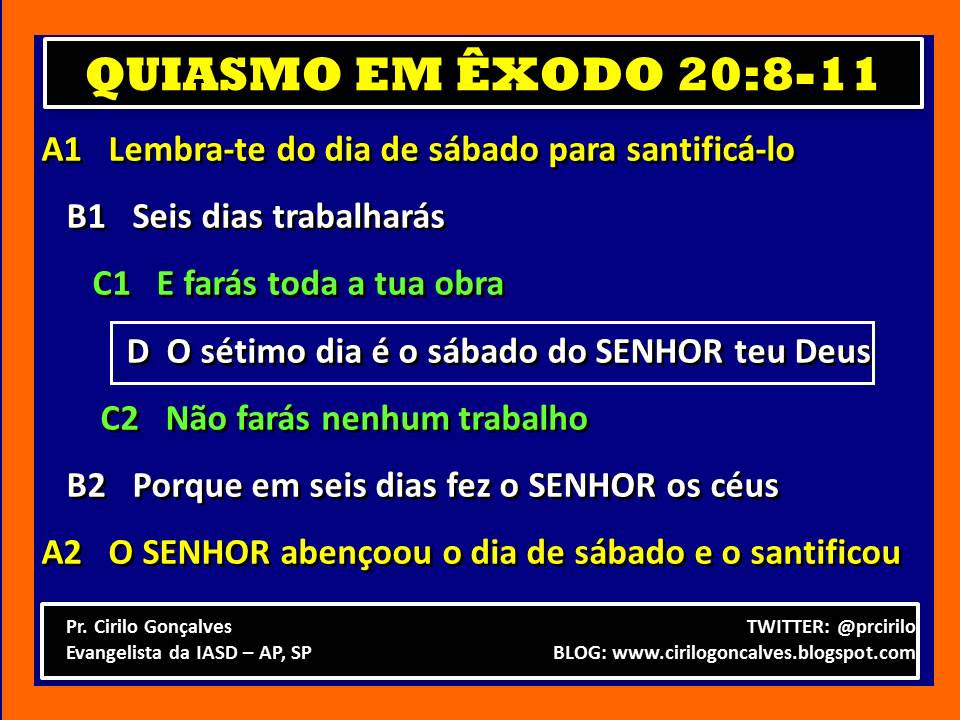 QUIASMO EM ÊXODO 20:8-11

A1 Lembra-te do dia de sábado para santificá-lo

B1 Seis dias trabalharás

C1 E farás toda a tua obra

D O sétimo dia é o sábado do SENHOR teu Deus

C2 Não farás nenhum trabalho

B2 Porque em seis dias fez o SENHOR os céus

A2 O SENHOR abençoou o dia de sábado e o santificou

Pr. Cirilo Gonçalves
Evangelista da IASD – AP, SP

TWITTER: @prcirilo
BLOG: www.cirilogoncalves.blogspot.com